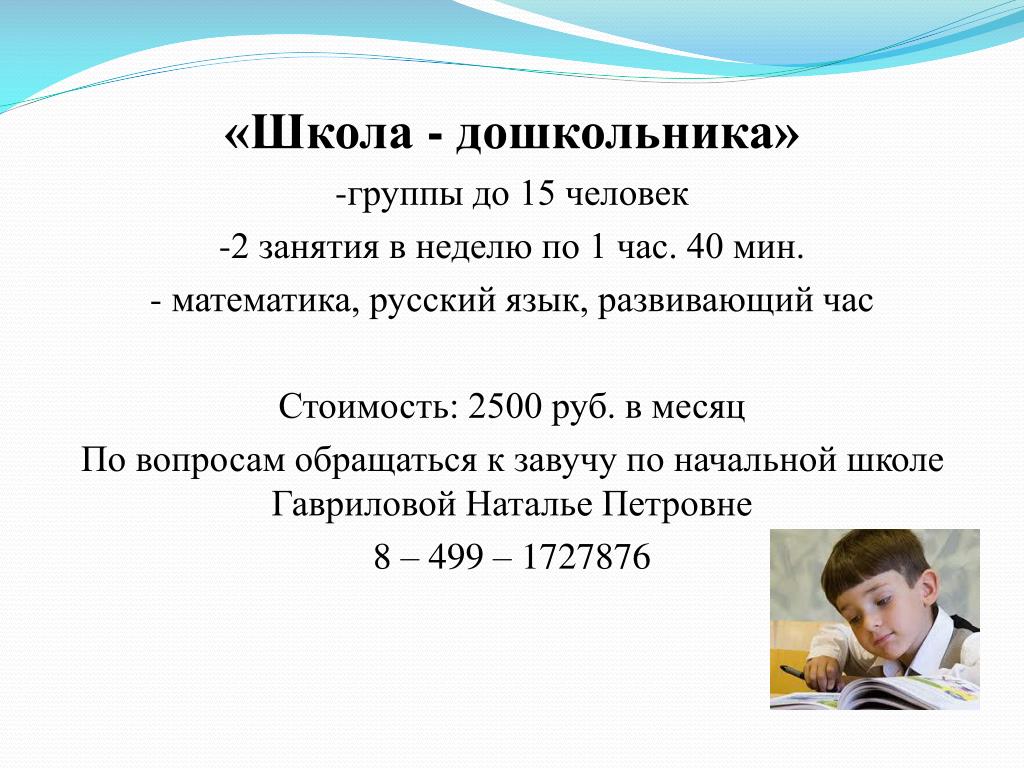 «Школа - дошкольника»

-группы до 15 человек

-2 занятия в неделю по 1 час. 40 мин.

- математика, русский язык, развивающий час

Стоимость: 2500 руб. в месяц

По вопросам обращаться к завучу по начальной школе Гавриловой Наталье Петровне

8 – 499 – 1727876